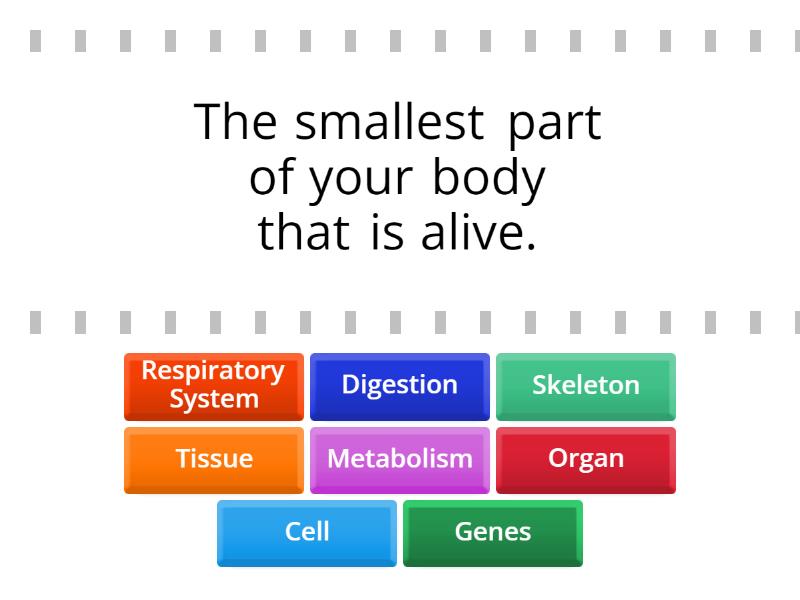 The smallest part of your body that is alive.

Respiratory System
Digestion
Skeleton
Tissue
Metabolism
Organ
Cell
Genes